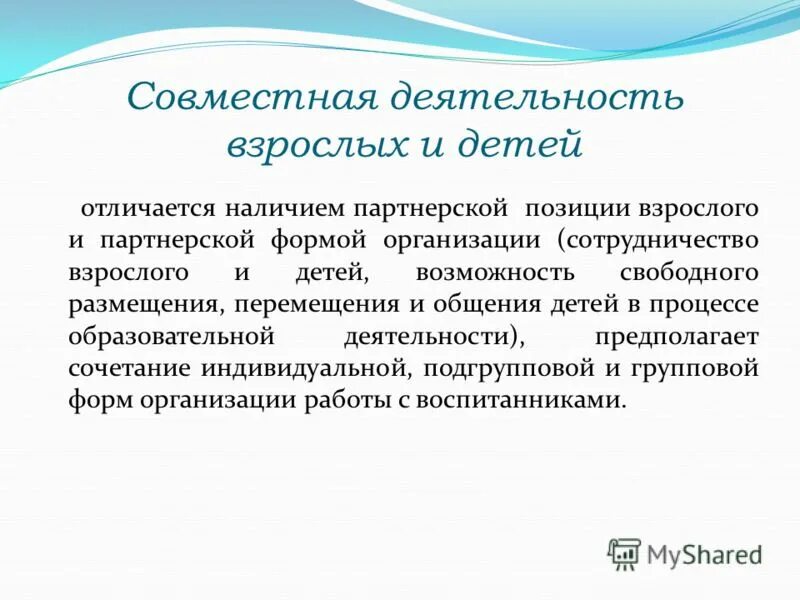 Совместная деятельность взрослых и детей

отличается наличием партнерской позиции взрослого и партнерской формой организации (сотрудничество взрослого и детей, возможность свободного размещения, перемещения и общения детей в процессе образовательной деятельности), предполагает сочетание индивидуальной, подгрупповой и групповой форм организации работы с воспитанниками.

MyShared